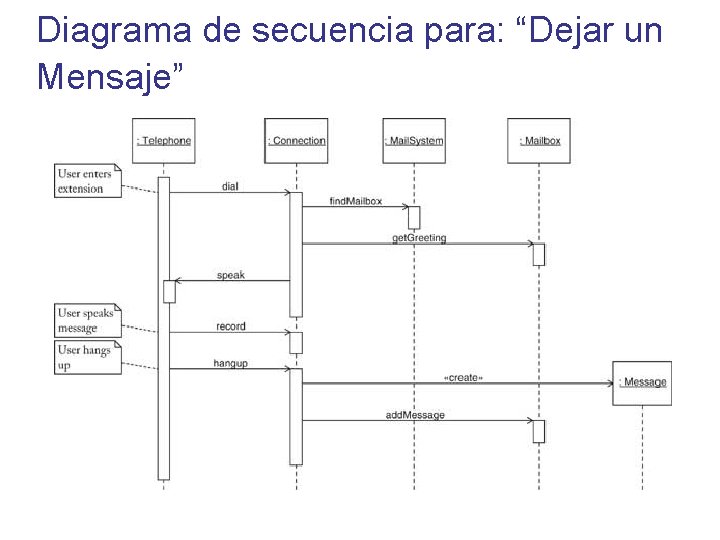 Diagrama de secuencia para: “Dejar un Mensaje”

: Telephone

: Connection

: MailSystem

: Mailbox

User enters extension

dial

findMailbox

getGreeting

speak

User speaks message

record

User hangs up

hangup

«create»

: Message

addMessage